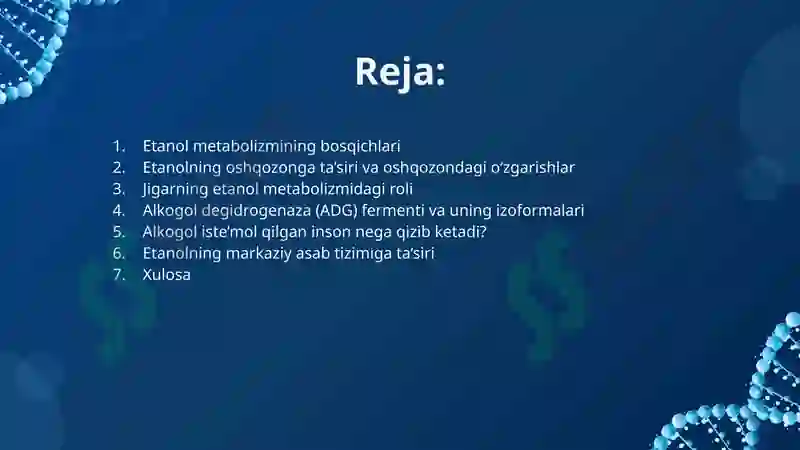 Reja:

1. Etanol metabolizmining bosqichlari
2. Etanolning oshqozonga ta'siri va oshqozondagi o'zgarishlar
3. Jigarning etanol metabolizmidagi roli
4. Alkogol degidrogenaza (ADG) fermenti va uning izoformalari
5. Alkogol iste'mol qilgan inson nega qizib ketadi?
6. Etanolning markaziy asab tizimiga ta'siri
7. Xulosa